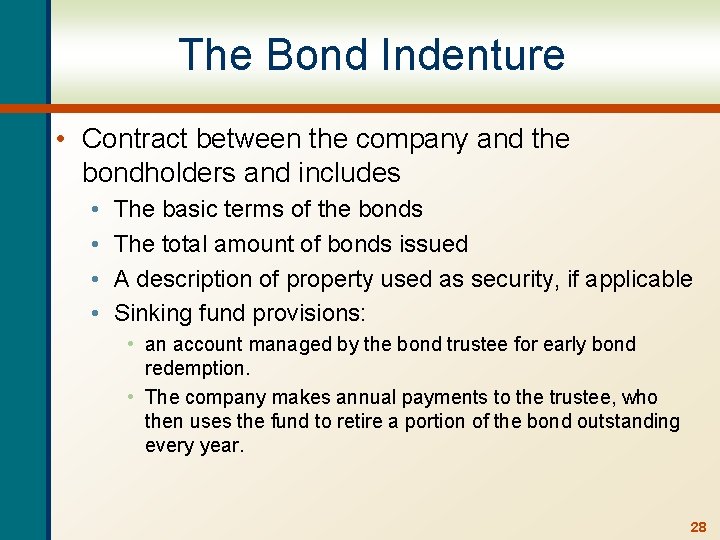 The Bond Indenture

• Contract between the company and the bondholders and includes

• The basic terms of the bonds

• The total amount of bonds issued

• A description of property used as security, if applicable

• Sinking fund provisions:

• an account managed by the bond trustee for early bond redemption.

• The company makes annual payments to the trustee, who then uses the fund to retire a portion of the bond outstanding every year.

28